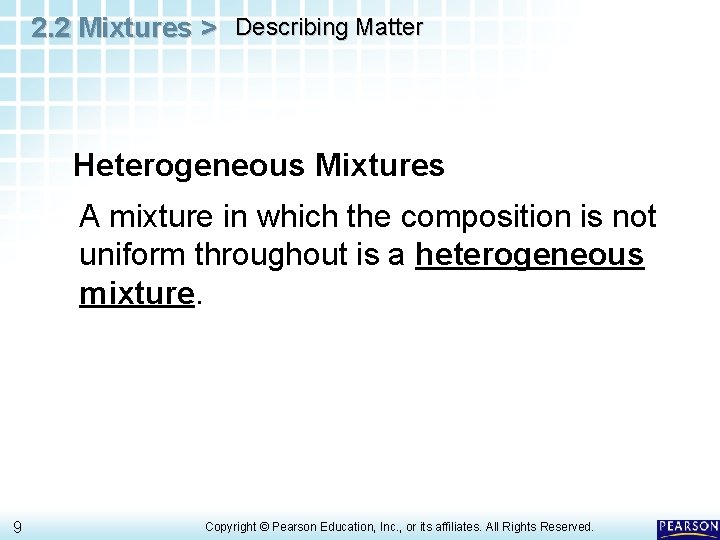 2.2 Mixtures > Describing Matter

Heterogeneous Mixtures

A mixture in which the composition is not uniform throughout is a heterogeneous mixture.

9

Copyright © Pearson Education, Inc., or its affiliates. All Rights Reserved.

PEARSON